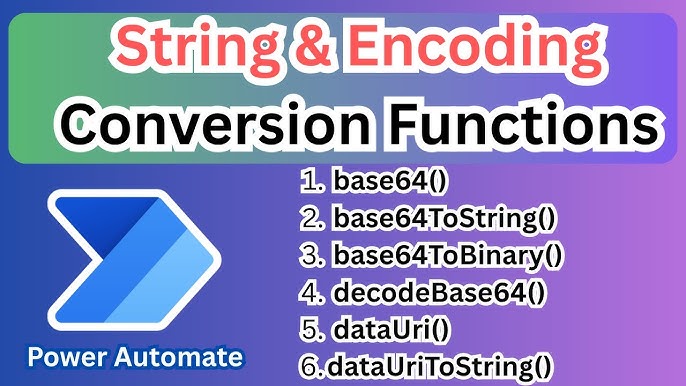 String & Encoding
Conversion Functions

1. base64()
2. base64ToString()
3. base64ToBinary()
4. decodeBase64()
5. dataUri()
6.dataUriToString()

Power Automate